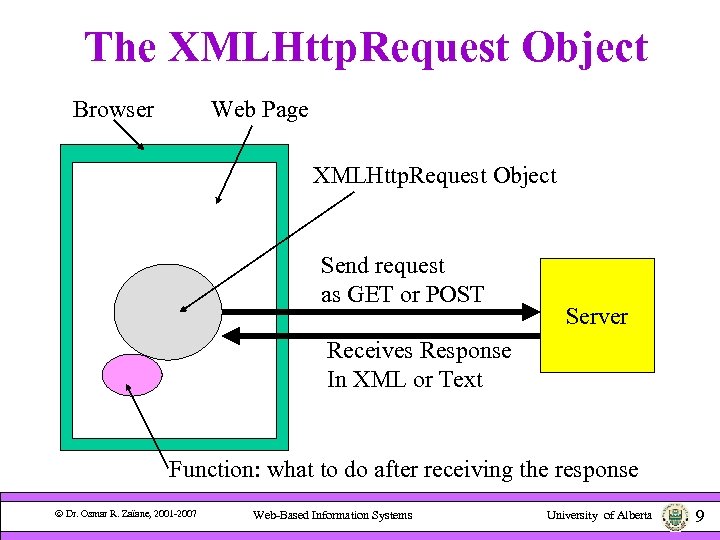 The XMLHttpRequest Object

Browser

Web Page

XMLHttpRequest Object

Send request as GET or POST

Server

Receives Response In XML or Text

Function: what to do after receiving the response

© Dr. Osmar R. Zaïane, 2001-2007

Web-Based Information Systems

University of Alberta

9